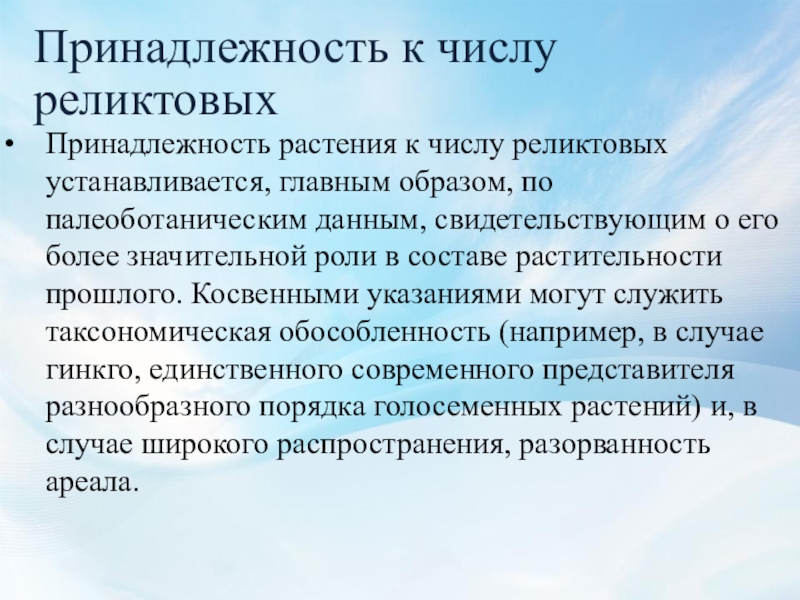 Принадлежность к числу реликтовых

• Принадлежность растения к числу реликтовых устанавливается, главным образом, по палеоботаническим данным, свидетельствующим о его более значительной роли в составе растительности прошлого. Косвенными указаниями могут служить таксономическая обособленность (например, в случае гинкго, единственного современного представителя разнообразного порядка голосеменных растений) и, в случае широкого распространения, разорванность ареала.